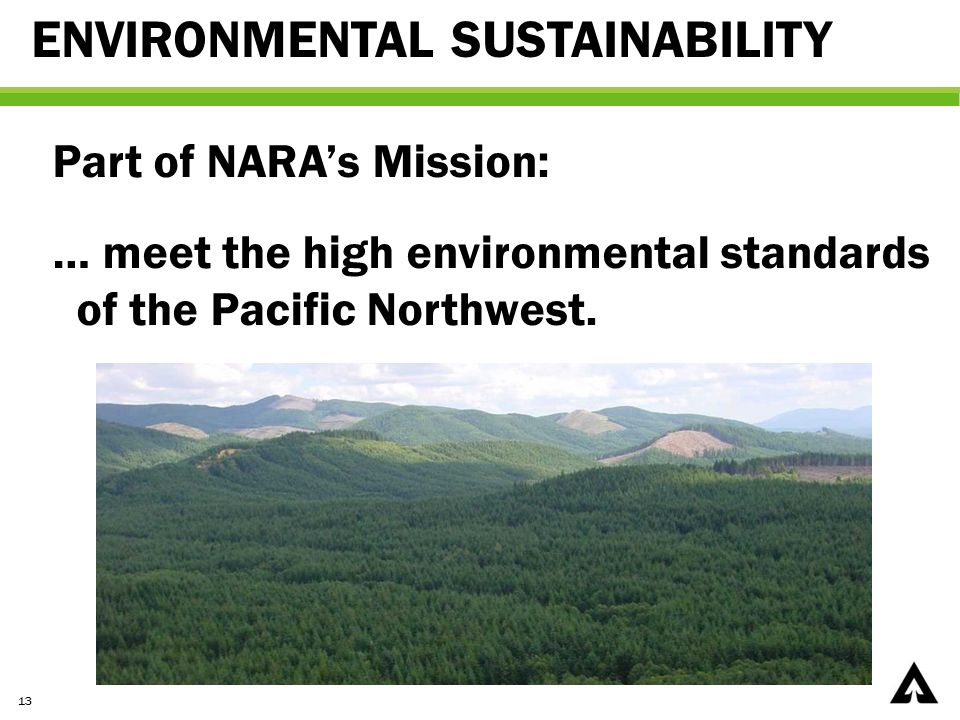 ENVIRONMENTAL SUSTAINABILITY

Part of NARA's Mission:

… meet the high environmental standards of the Pacific Northwest.

13